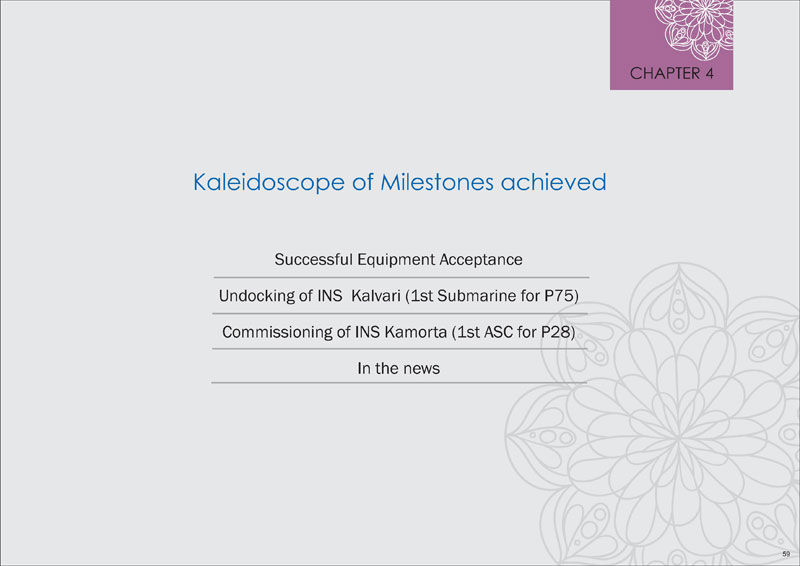 CHAPTER 4

Kaleidoscope of Milestones achieved

Successful Equipment Acceptance

Undocking of INS Kalvari (1st Submarine for P75)

Commissioning of INS Kamorta (1st ASC for P28)

In the news

59